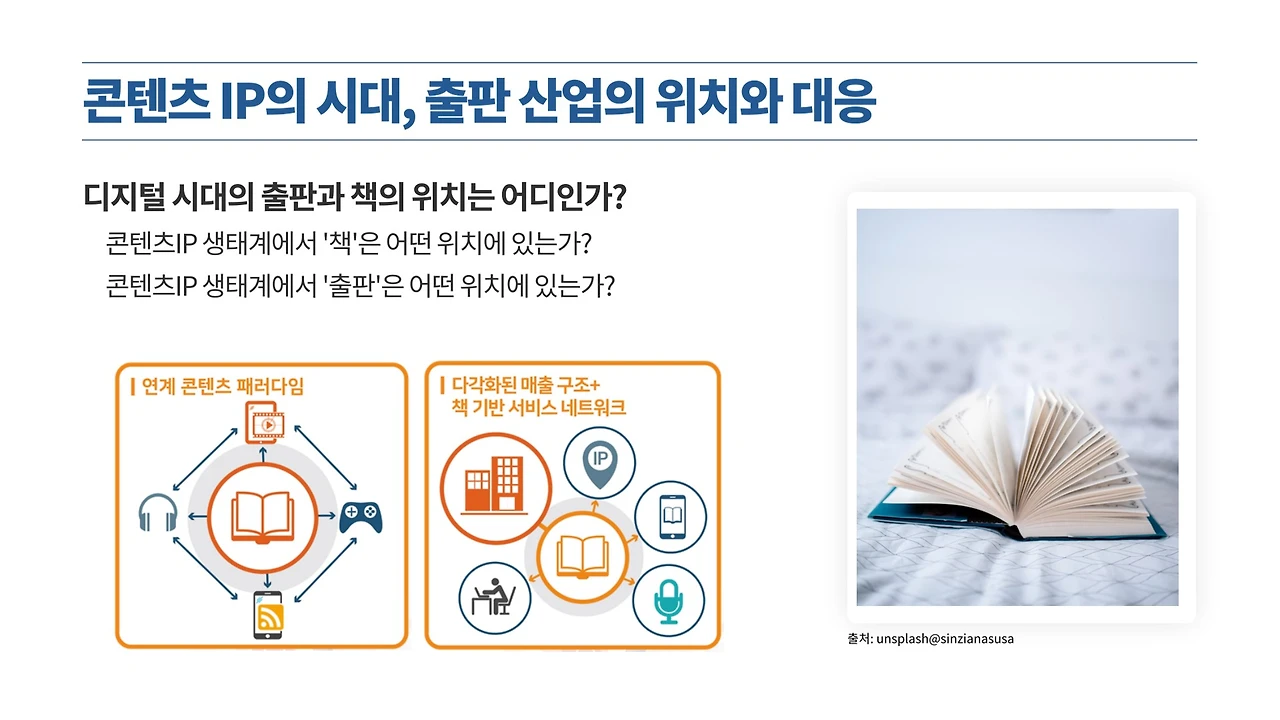 콘텐츠 IP의 시대, 출판 산업의 위치와 대응

디지털 시대의 출판과 책의 위치는 어디인가?

콘텐츠IP 생태계에서 '책'은 어떤 위치에 있는가?

콘텐츠IP 생태계에서 '출판'은 어떤 위치에 있는가?

연계 콘텐츠 패러다임

다각화된 매출 구조+
책 기반 서비스 네트워크

IP

출처: unsplash@sinzianasusa